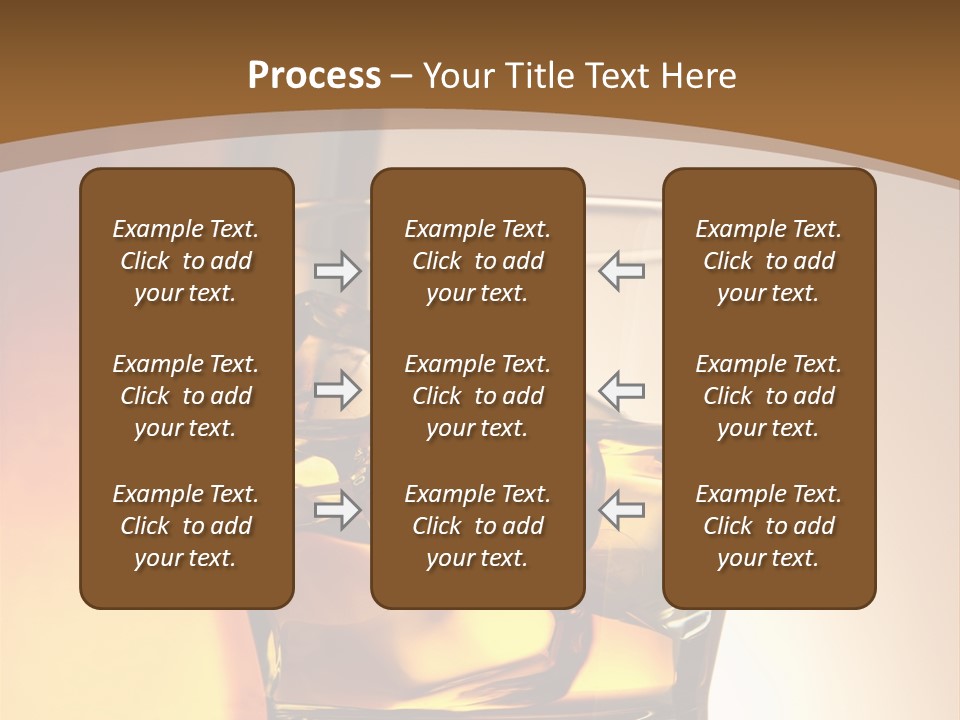 Process – Your Title Text Here

Example Text. Click to add your text.

Example Text. Click to add your text.

Example Text. Click to add your text.

Example Text. Click to add your text.

Example Text. Click to add your text.

Example Text. Click to add your text.

Example Text. Click to add your text.

Example Text. Click to add your text.

Example Text. Click to add your text.